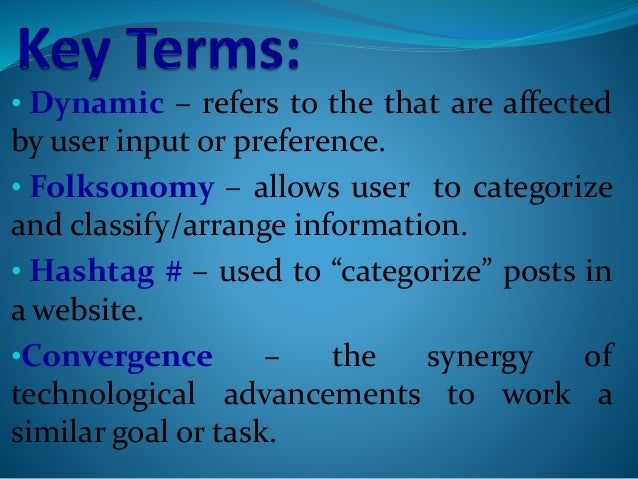 Key Terms:

• Dynamic – refers to the that are affected by user input or preference.

• Folksonomy – allows user to categorize and classify/arrange information.

• Hashtag # – used to “categorize” posts in a website.

•Convergence – the synergy of technological advancements to work a similar goal or task.